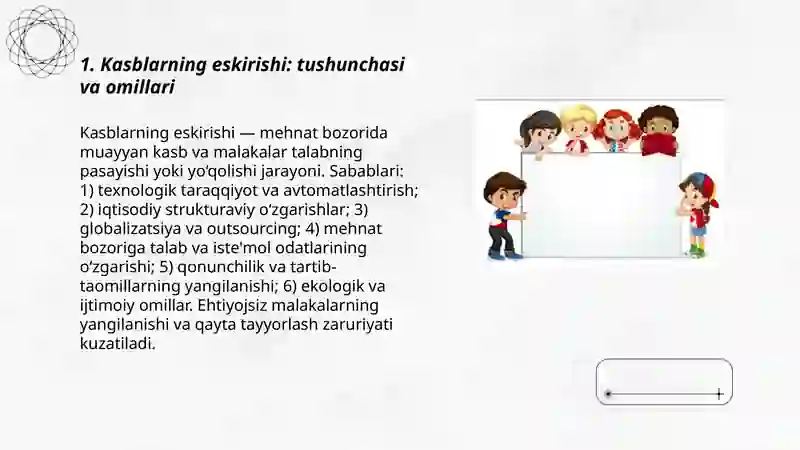 1. Kasblarning eskirishi: tushunchasi va omillari

Kasblarning eskirishi — mehnat bozorida muayyan kasb va malakalar talabning pasayishi yoki yo'qolishi jarayoni. Sabablari: 1) texnologik taraqqiyot va avtomatlashtirish; 2) iqtisodiy strukturaviy o'zgarishlar; 3) globalizatsiya va outsourcing; 4) mehnat bozoriga talab va iste'mol odatlarining o'zgarishi; 5) qonunchilik va tartib-taomillarning yangilanishi; 6) ekologik va ijtimoiy omillar. Ehtiyojsiz malakalarning yangilanishi va qayta tayyorlash zaruriyati kuzatiladi.